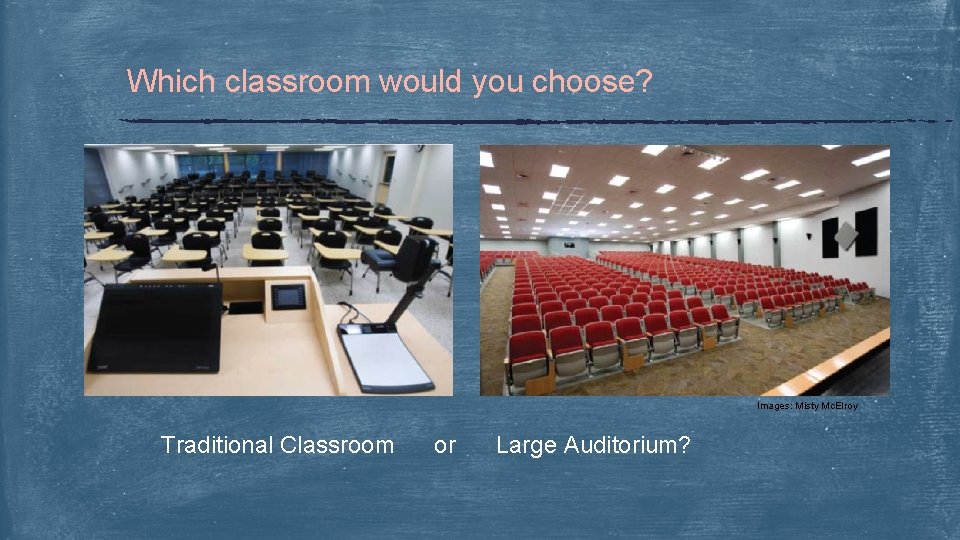 Which classroom would you choose?

Images: Misty McElroy

Traditional Classroom or Large Auditorium?